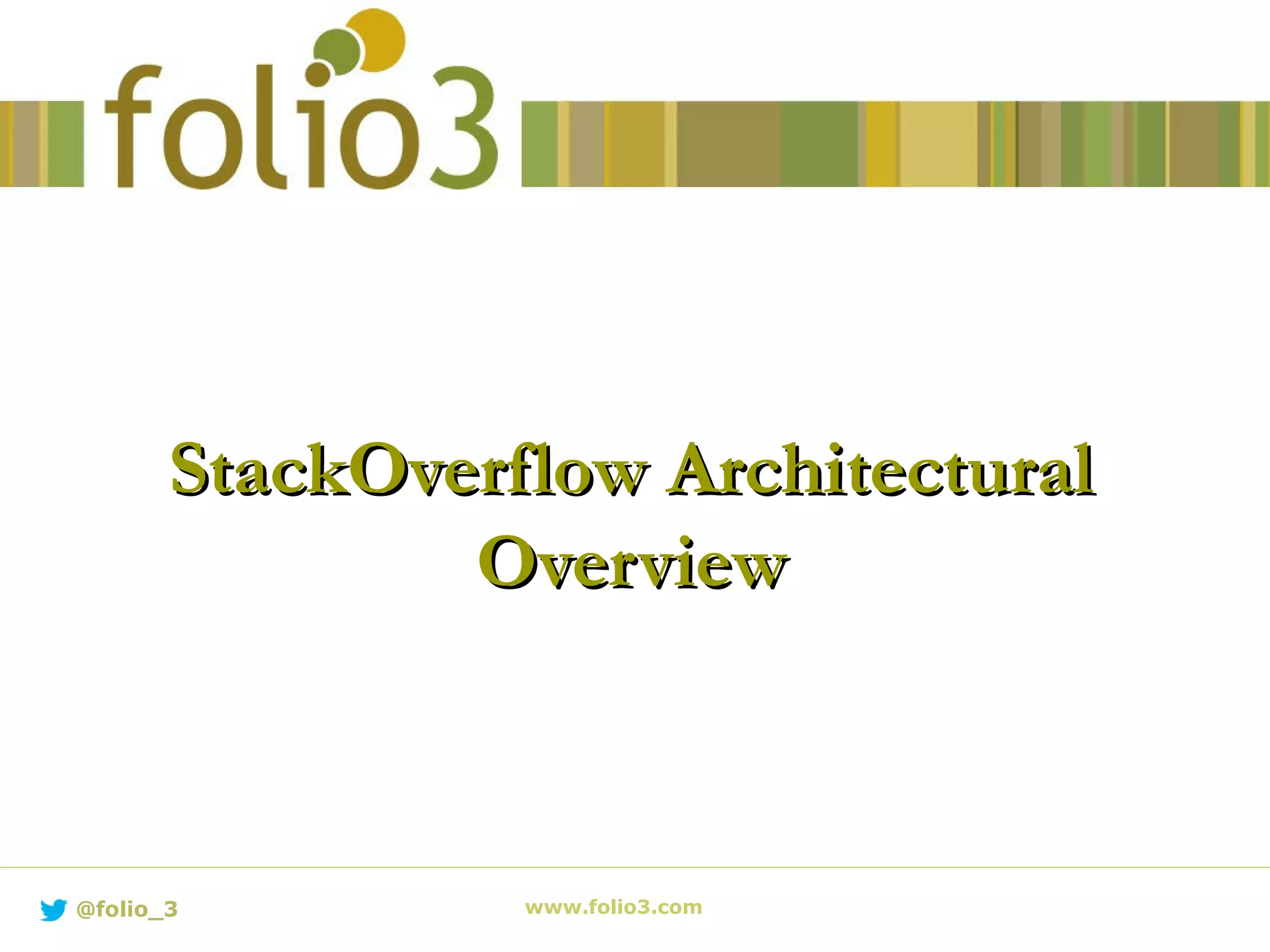 folio3

StackOverflow Architectural Overview

@folio_3

www.folio3.com